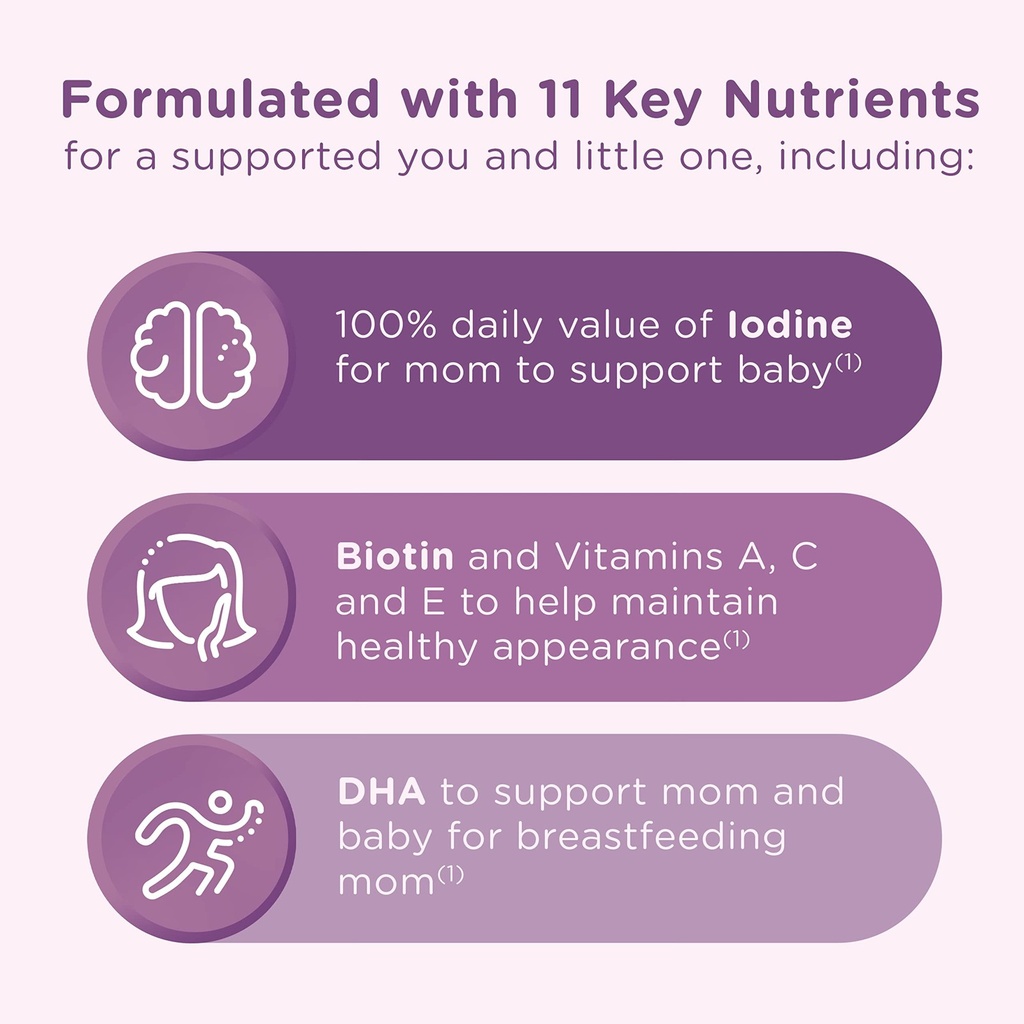 Formulated with 11 Key Nutrients
for a supported you and little one, including:

100% daily value of Iodine for mom to support baby$^{(1)}$

Biotin and Vitamins A, C and E to help maintain healthy appearance$^{(1)}$

DHA to support mom and baby for breastfeeding mom$^{(1)}$